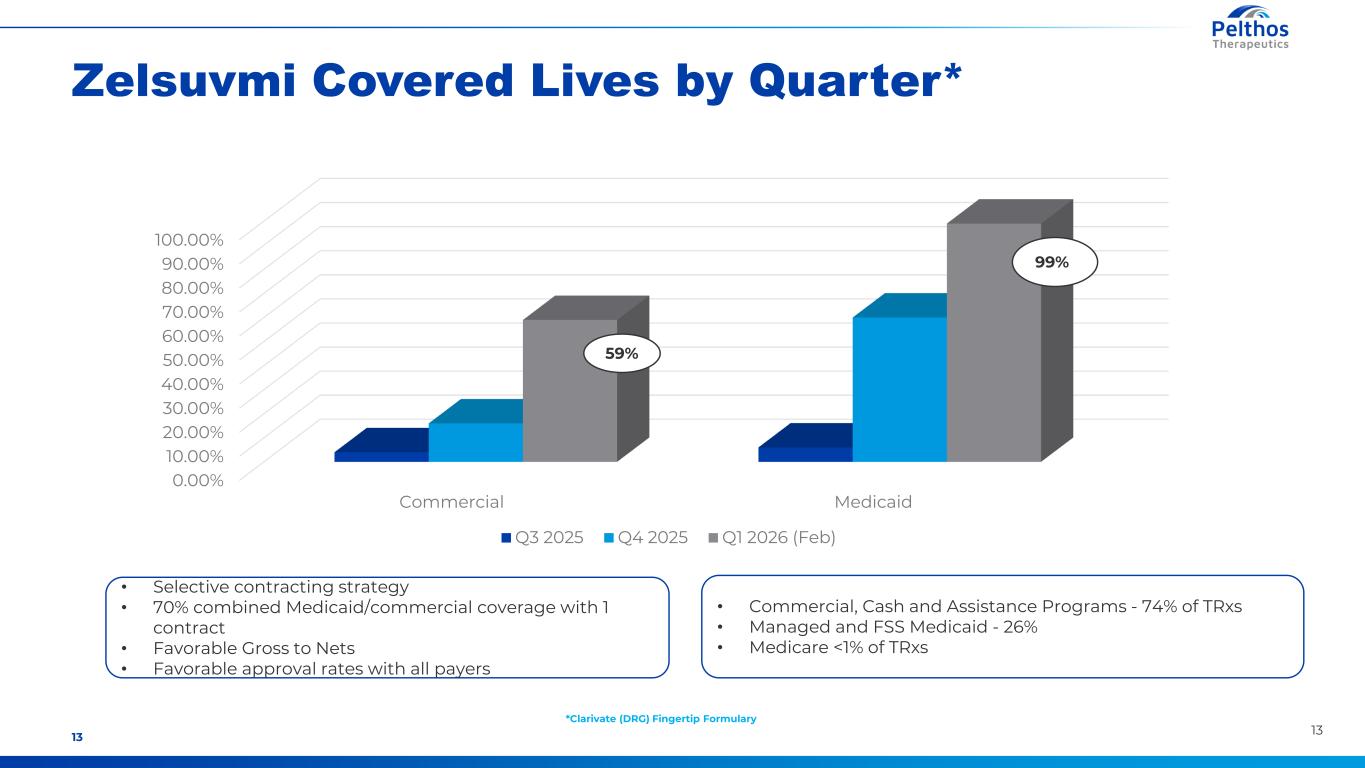 Pelthos Therapeutics

Zelsuvmi Covered Lives by Quarter*

100.00%
90.00%
80.00%
70.00%
60.00%
50.00%
40.00%
30.00%
20.00%
10.00%
0.00%

59%

99%

Commercial

Medicaid

Q3 2025 Q4 2025 Q1 2026 (Feb)

• Selective contracting strategy
• 70% combined Medicaid/commercial coverage with 1 contract
• Favorable Gross to Nets
• Favorable approval rates with all payers

• Commercial, Cash and Assistance Programs - 74% of TRxs
• Managed and FSS Medicaid - 26%
• Medicare <1% of TRxs

*Clarivate (DRG) Fingertip Formulary

13

13